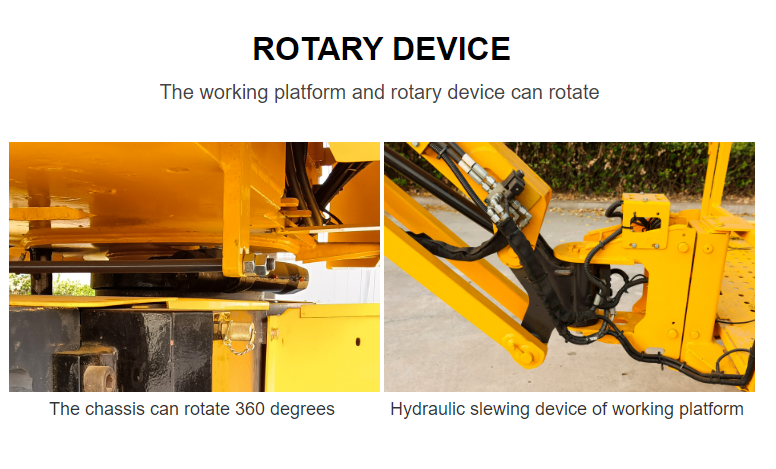 ROTARY DEVICE

The working platform and rotary device can rotate

The chassis can rotate 360 degrees

Hydraulic slewing device of working platform